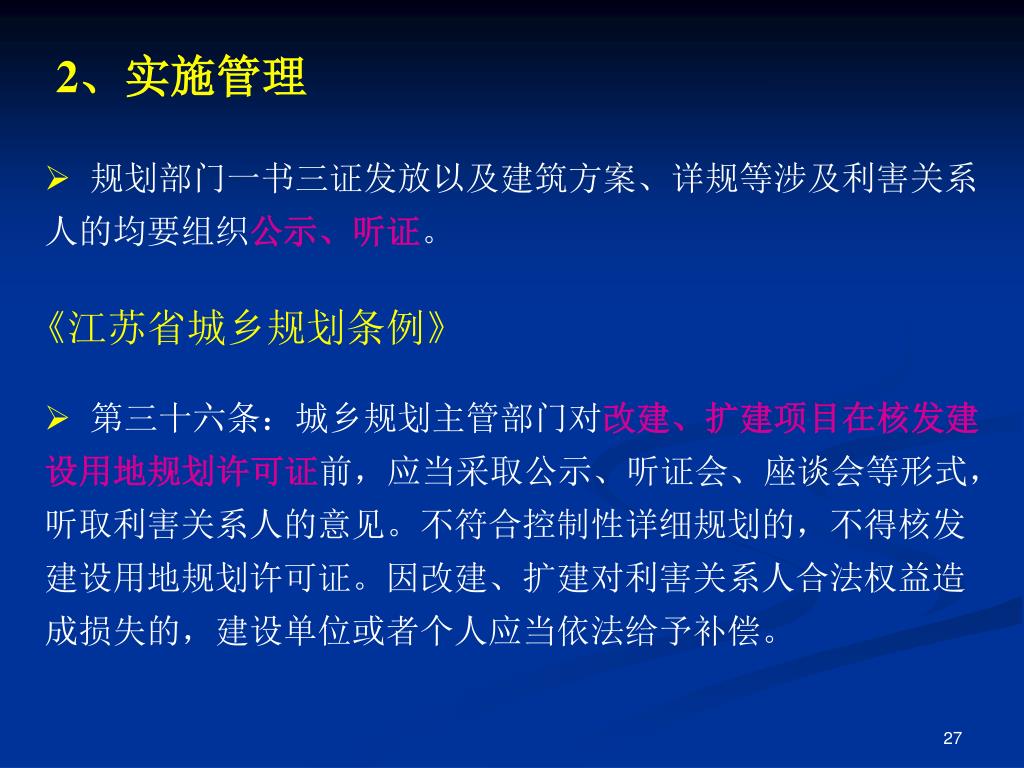 2、实施管理

➢ 规划部门一书三证发放以及建筑方案、详规等涉及利害关系人的均要组织公示、听证。

《江苏省城乡规划条例》

➢ 第三十六条：城乡规划主管部门对改建、扩建项目在核发建设用地规划许可证前，应当采取公示、听证会、座谈会等形式，听取利害关系人的意见。不符合控制性详细规划的，不得核发建设用地规划许可证。因改建、扩建对利害关系人合法权益造成损失的，建设单位或者个人应当依法给予补偿。

27